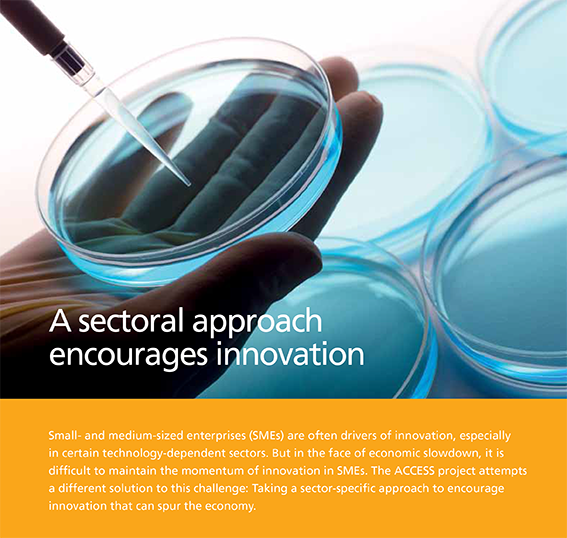 A sectoral approach encourages innovation

Small- and medium-sized enterprises (SMEs) are often drivers of innovation, especially in certain technology-dependent sectors. But in the face of economic slowdown, it is difficult to maintain the momentum of innovation in SMEs. The ACCESS project attempts a different solution to this challenge: Taking a sector-specific approach to encourage innovation that can spur the economy.